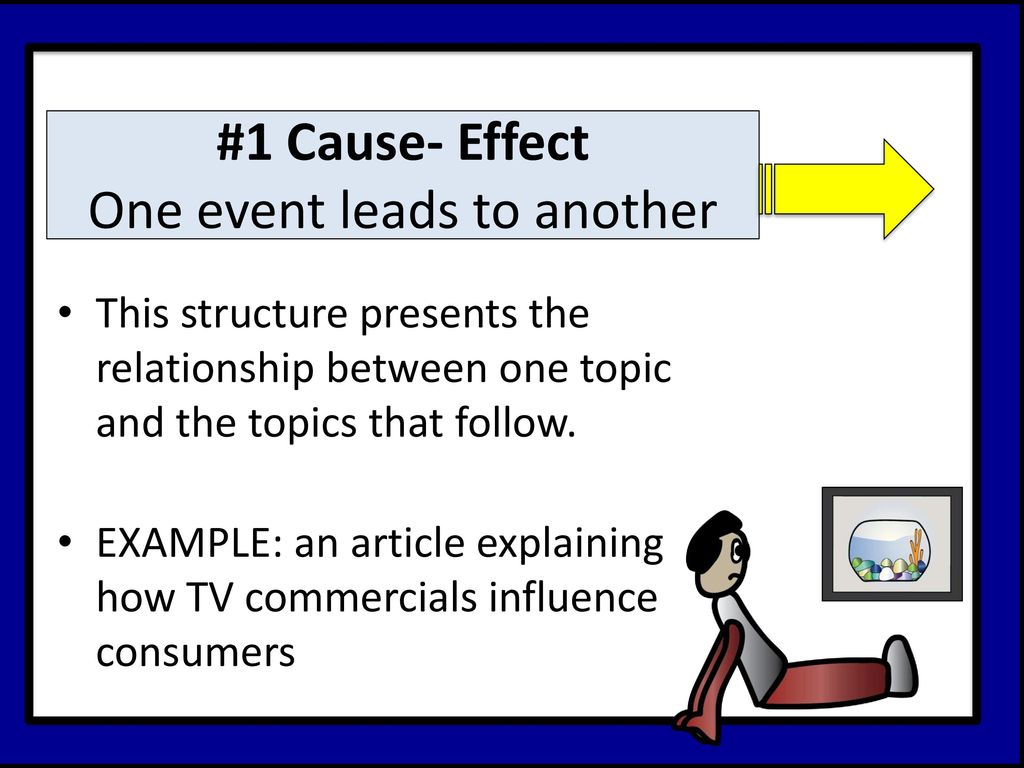 #1 Cause- Effect
One event leads to another

• This structure presents the relationship between one topic and the topics that follow.

• EXAMPLE: an article explaining how TV commercials influence consumers